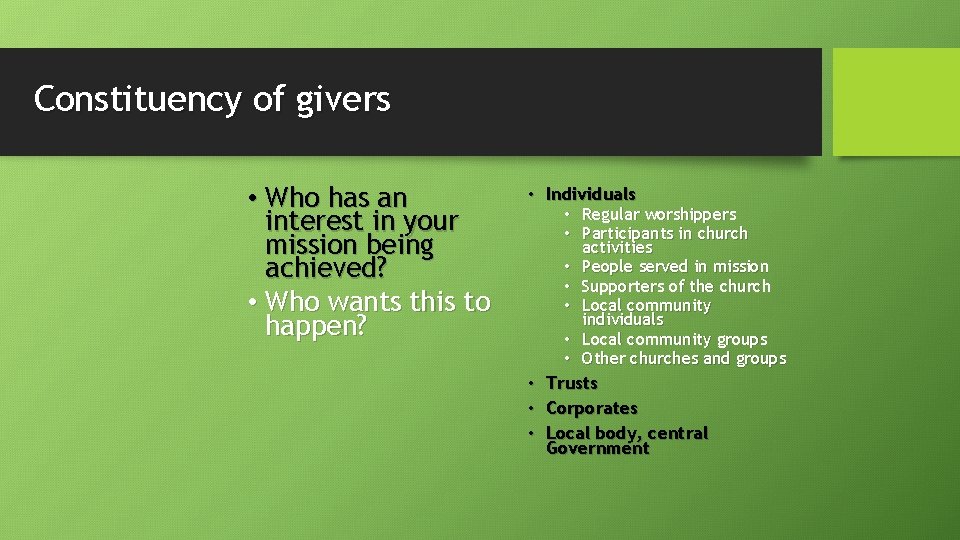 Constituency of givers

• Who has an interest in your mission being achieved?
• Who wants this to happen?

• Individuals
  • Regular worshippers
  • Participants in church activities
  • People served in mission
  • Supporters of the church
  • Local community individuals
  • Local community groups
  • Other churches and groups
• Trusts
• Corporates
• Local body, central Government